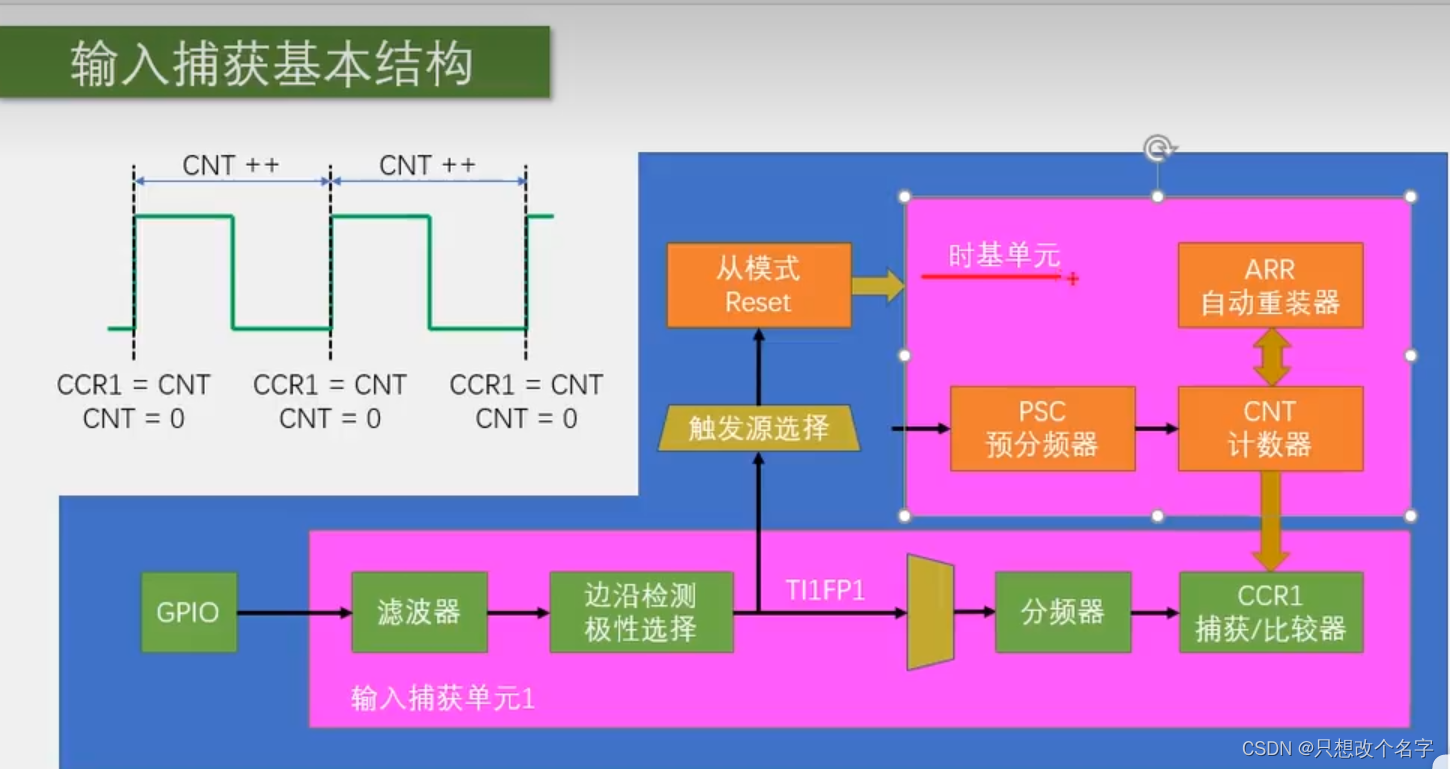 输入捕获基本结构

CNT ++
CNT ++

CCR1 = CNT
CNT = 0
CCR1 = CNT
CNT = 0
CCR1 = CNT
CNT = 0

从模式
Reset

时基单元

ARR
自动重装器

触发源选择

PSC
预分频器

CNT
计数器

GPIO

滤波器

边沿检测
极性选择

TI1FP1

分频器

CCR1
捕获/比较器

输入捕获单元1

CSDN @只想改个名字